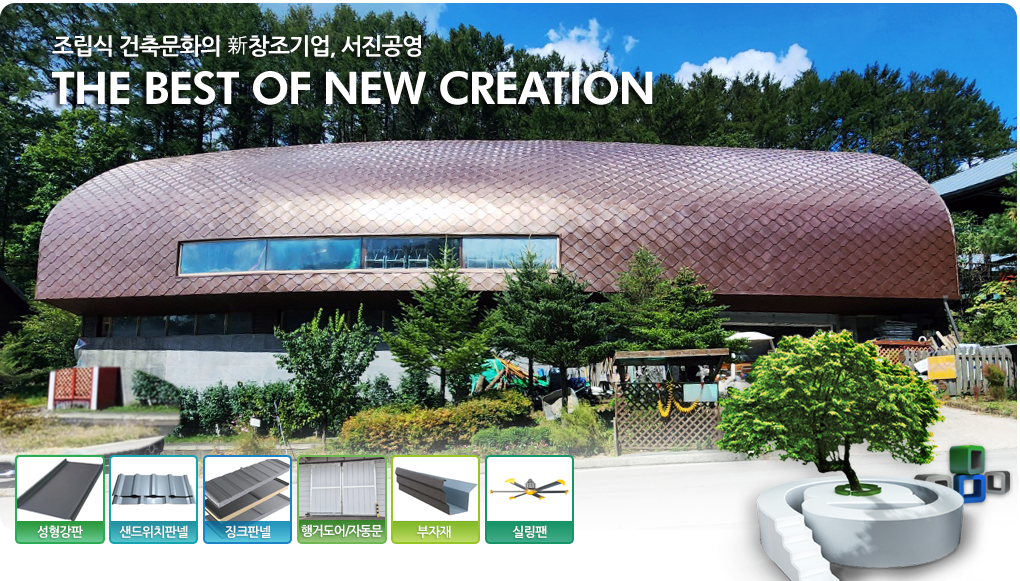 조립식 건축문화의 新창조기업, 서진공영
THE BEST OF NEW CREATION

성형강판
샌드위치판넬
징크판넬
행거도어/자동문
부자재
실링팬